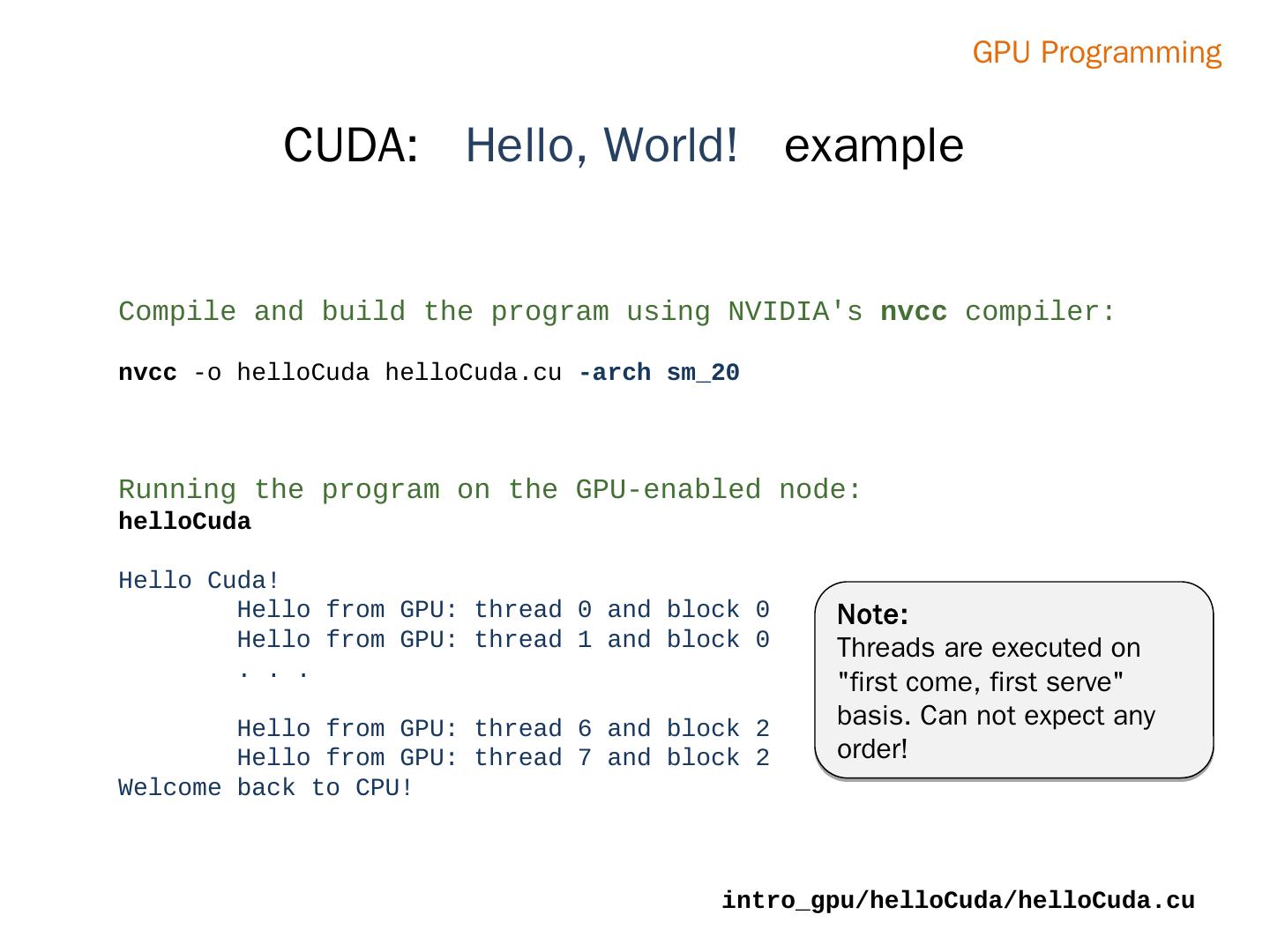 GPU Programming

CUDA: Hello, World! example

Compile and build the program using NVIDIA's nvcc compiler:

nvcc -o helloCuda helloCuda.cu -arch sm_20

Running the program on the GPU-enabled node:
helloCuda

Hello Cuda!
Hello from GPU: thread 0 and block 0
Hello from GPU: thread 1 and block 0
. . .

Hello from GPU: thread 6 and block 2
Hello from GPU: thread 7 and block 2
Welcome back to CPU!

Note:
Threads are executed on "first come, first serve" basis. Can not expect any order!

intro_gpu/helloCuda/helloCuda.cu